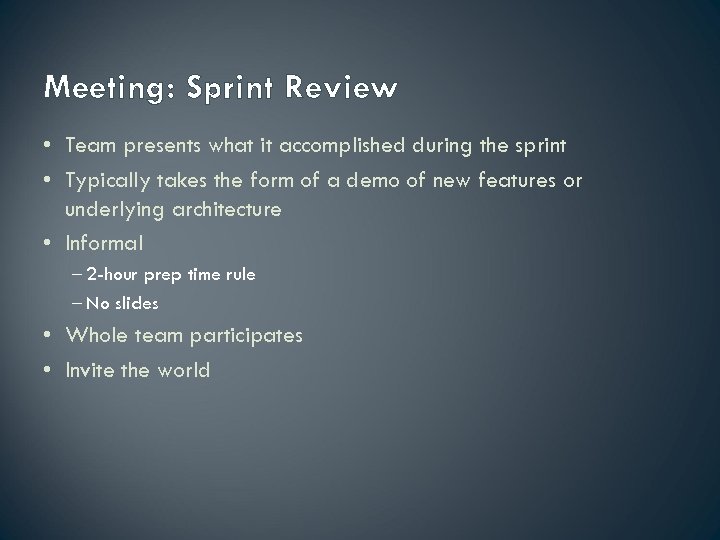 Meeting: Sprint Review

• Team presents what it accomplished during the sprint
• Typically takes the form of a demo of new features or underlying architecture
• Informal
– 2-hour prep time rule
– No slides
• Whole team participates
• Invite the world